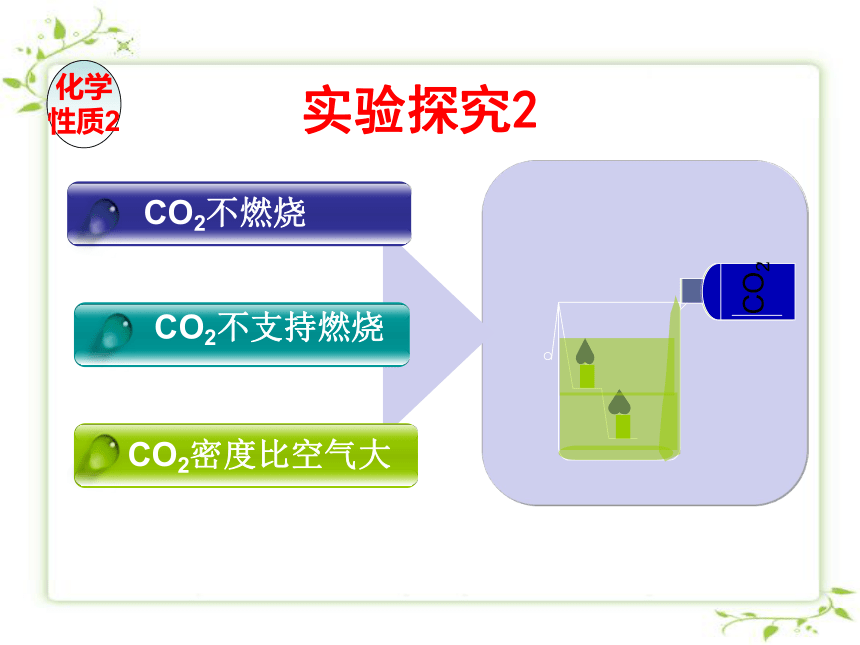 化学性质2

实验探究2

$CO_2$不燃烧

$CO_2$不支持燃烧

$CO_2$密度比空气大

$CO_2$